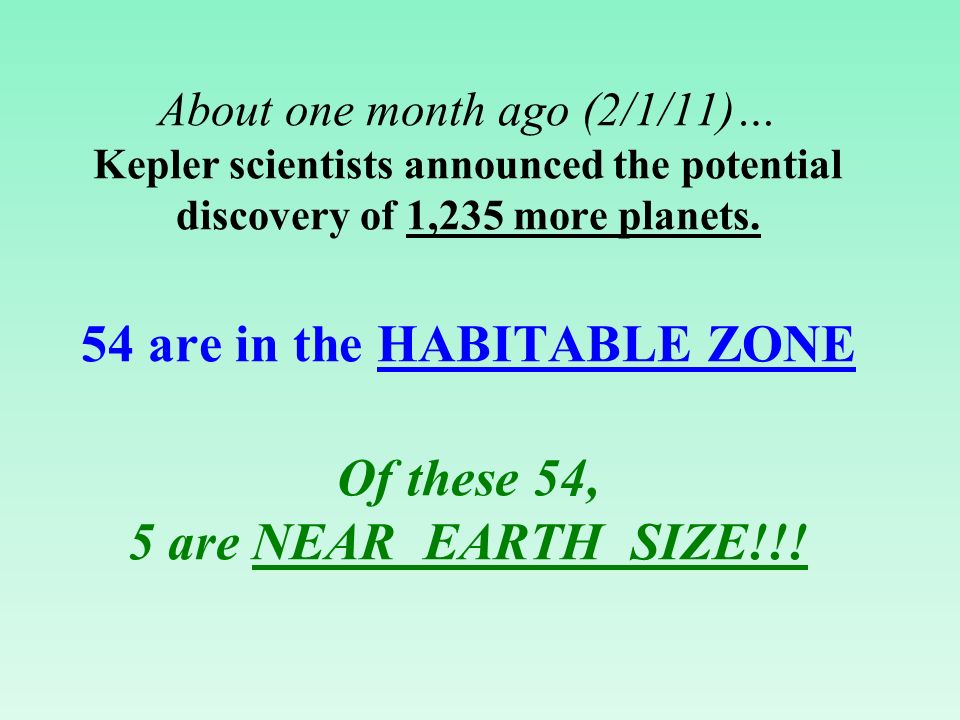 About one month ago (2/1/11)…
Kepler scientists announced the potential discovery of 1,235 more planets.

54 are in the HABITABLE ZONE

Of these 54,
5 are NEAR EARTH SIZE!!!